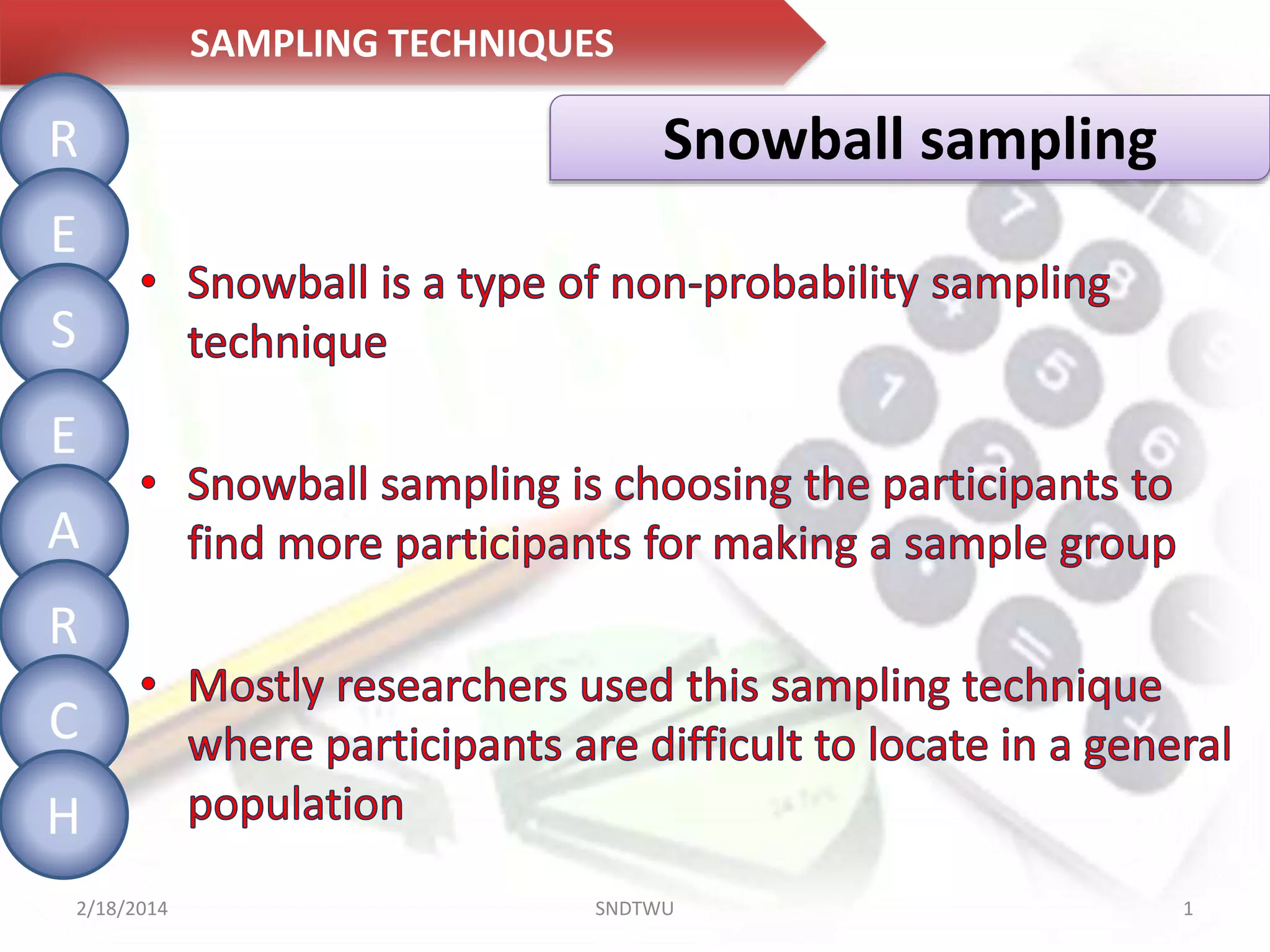 SAMPLING TECHNIQUES

R
E
S
E
A
R
C
H

Snowball sampling

• Snowball is a type of non-probability sampling technique

• Snowball sampling is choosing the participants to find more participants for making a sample group

• Mostly researchers used this sampling technique where participants are difficult to locate in a general population

2/18/2014 SNDTWU 1